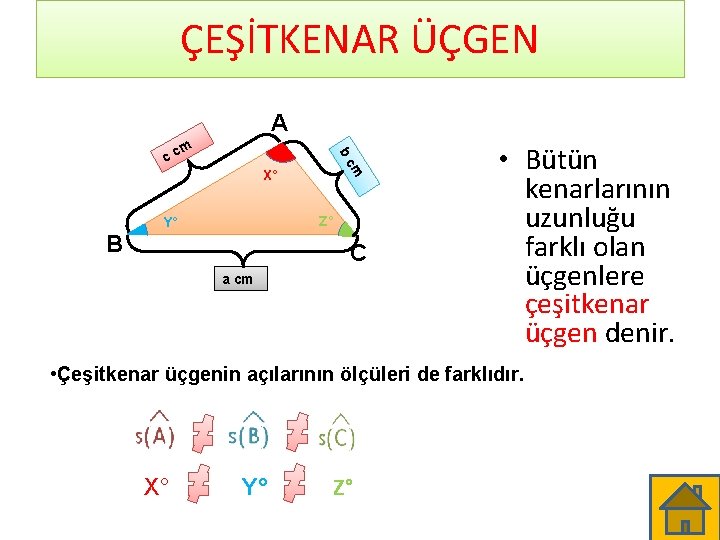 ÇEŞİTKENAR ÜÇGEN

A
c cm
b cm
X°
Y°
Z°
B
C
a cm

• Bütün kenarlarının uzunluğu farklı olan üçgenlere çeşitkenar üçgen denir.

•Çeşitkenar üçgenin açılarının ölçüleri de farklıdır.

$s(\widehat{A}) \neq s(\widehat{B}) \neq s(\widehat{C})$

$X° \neq Y° \neq Z°$